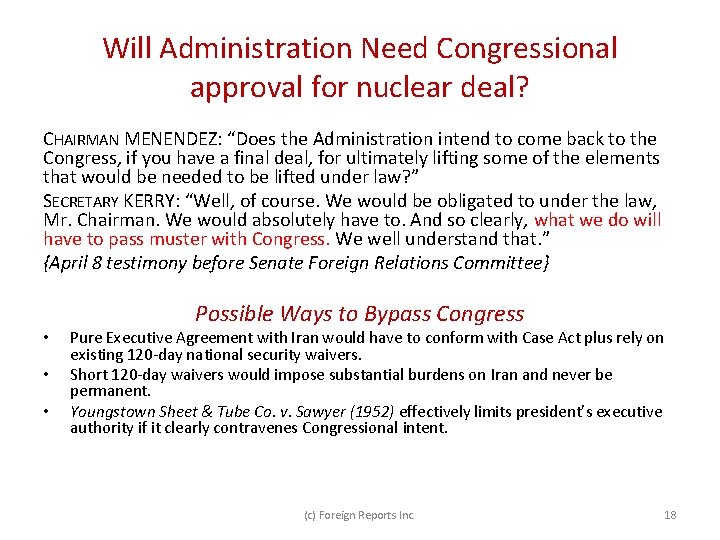 Will Administration Need Congressional approval for nuclear deal?

CHAIRMAN MENENDEZ: “Does the Administration intend to come back to the Congress, if you have a final deal, for ultimately lifting some of the elements that would be needed to be lifted under law?”

SECRETARY KERRY: “Well, of course. We would be obligated to under the law, Mr. Chairman. We would absolutely have to. And so clearly, what we do will have to pass muster with Congress. We well understand that.”

{April 8 testimony before Senate Foreign Relations Committee}

Possible Ways to Bypass Congress

• Pure Executive Agreement with Iran would have to conform with Case Act plus rely on existing 120-day national security waivers.
• Short 120-day waivers would impose substantial burdens on Iran and never be permanent.
• Youngstown Sheet & Tube Co. v. Sawyer (1952) effectively limits president’s executive authority if it clearly contravenes Congressional intent.

(c) Foreign Reports Inc.

18